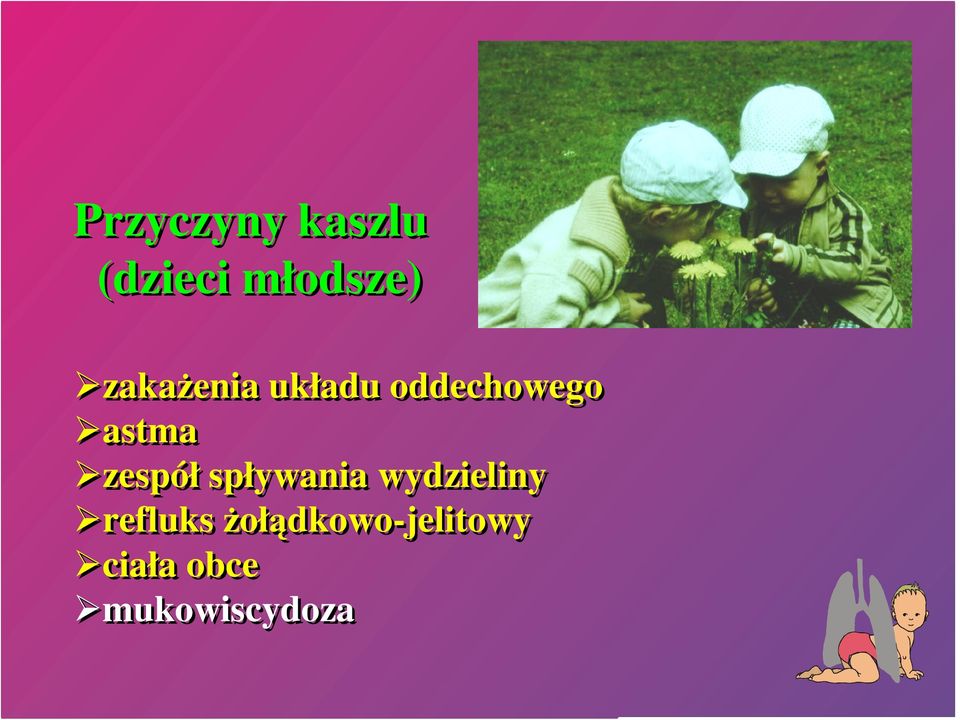 Przyczyny kaszlu
(dzieci młodsze)

➢zakażenia układu oddechowego
➢astma
➢zespół spływania wydzieliny
➢refluks żołądkowo-jelitowy
➢ciała obce
➢mukowiscydoza